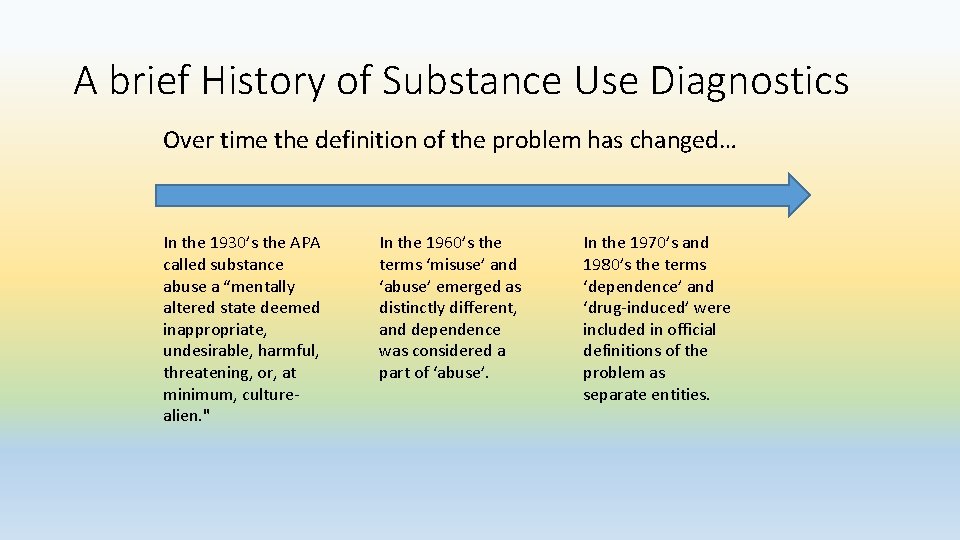 A brief History of Substance Use Diagnostics

Over time the definition of the problem has changed…

In the 1930’s the APA called substance abuse a “mentally altered state deemed inappropriate, undesirable, harmful, threatening, or, at minimum, culture-alien."

In the 1960’s the terms ‘misuse’ and ‘abuse’ emerged as distinctly different, and dependence was considered a part of ‘abuse’.

In the 1970’s and 1980’s the terms ‘dependence’ and ‘drug-induced’ were included in official definitions of the problem as separate entities.